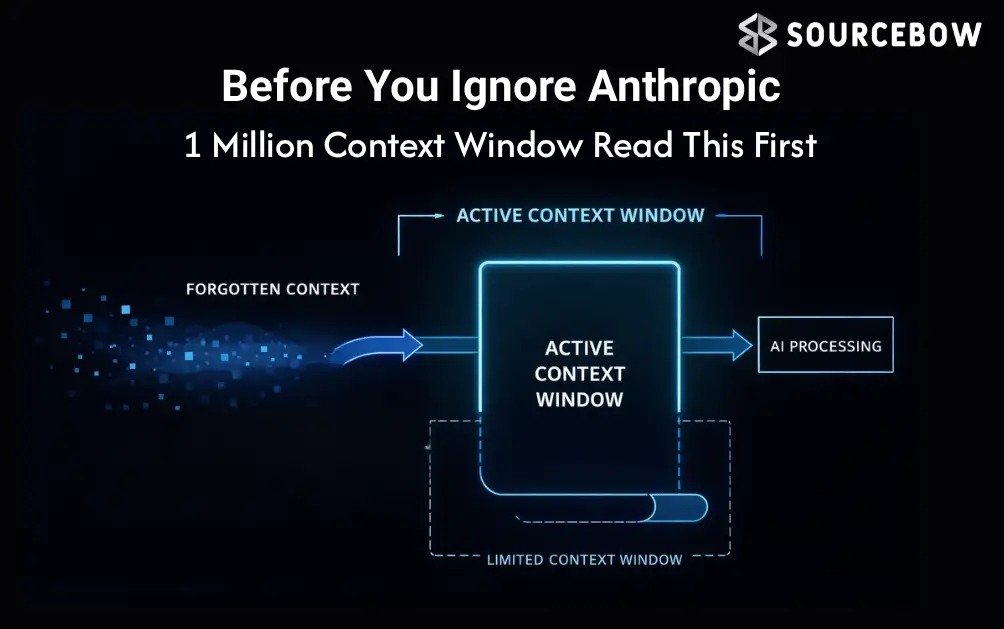 SOURCEBOW

Before You Ignore Anthropic

1 Million Context Window Read This First

ACTIVE CONTEXT WINDOW

FORGOTTEN CONTEXT

ACTIVE CONTEXT WINDOW

AI PROCESSING

LIMITED CONTEXT WINDOW